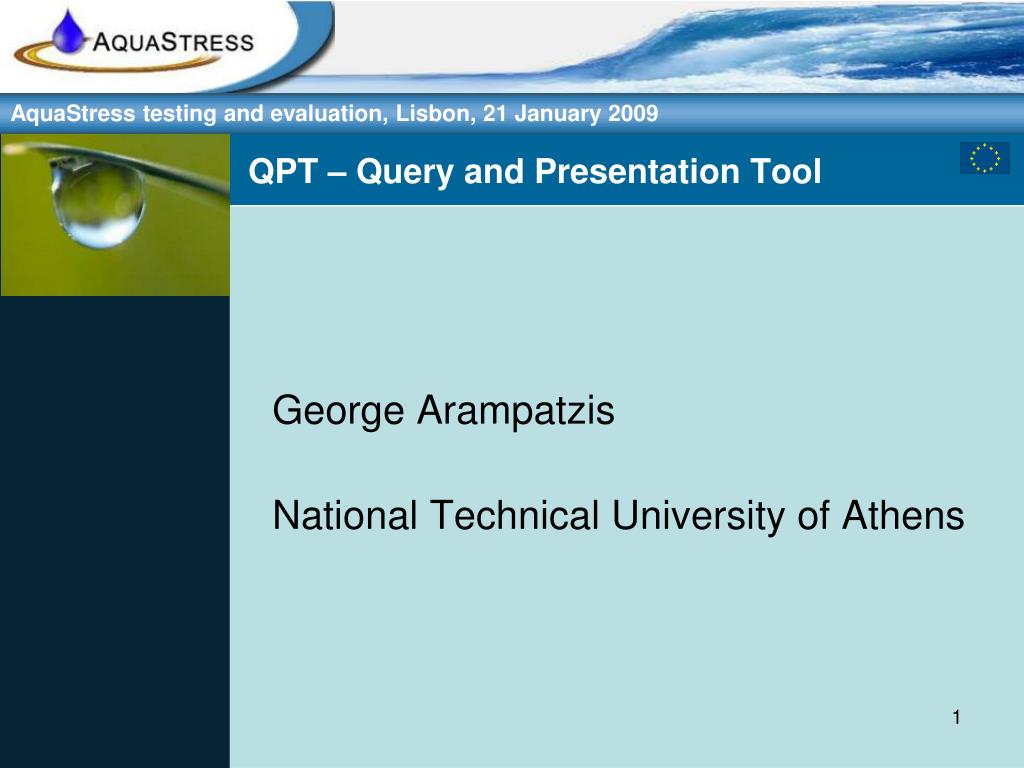 AQUASTRESS

AquaStress testing and evaluation, Lisbon, 21 January 2009

QPT – Query and Presentation Tool

George Arampatzis

National Technical University of Athens

1